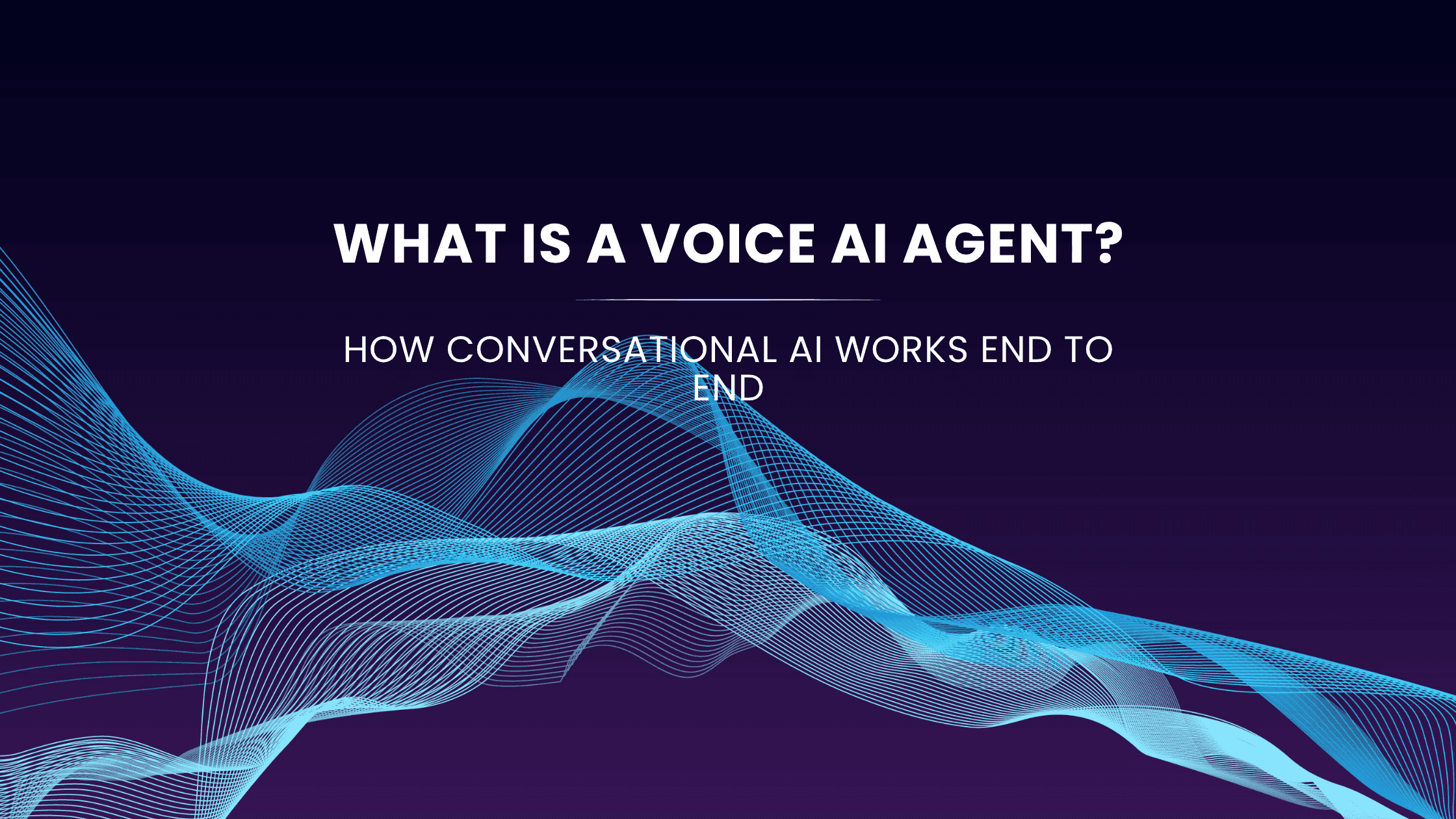 WHAT IS A VOICE AI AGENT?

HOW CONVERSATIONAL AI WORKS END TO END